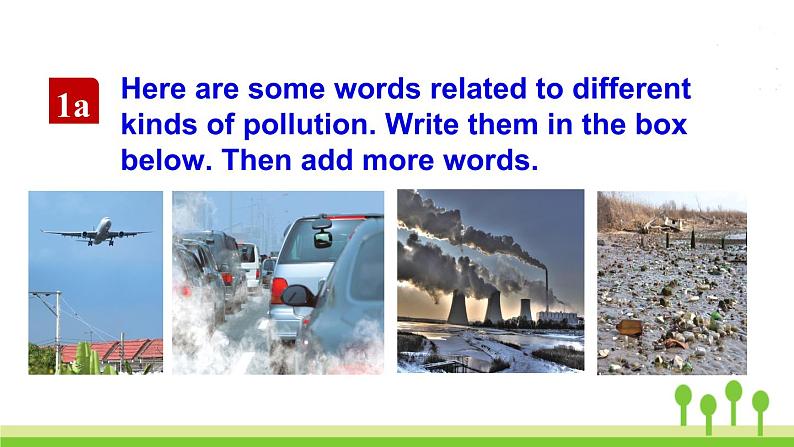 1a

Here are some words related to different kinds of pollution. Write them in the box below. Then add more words.